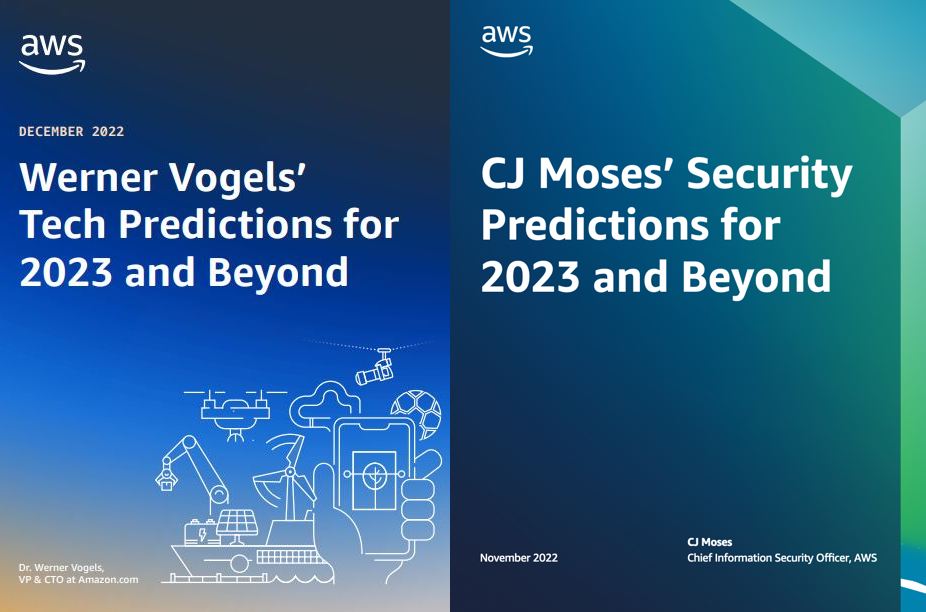 aws

DECEMBER 2022

Werner Vogels' Tech Predictions for 2023 and Beyond

Dr. Werner Vogels, VP & CTO at Amazon.com

aws

CJ Moses' Security Predictions for 2023 and Beyond

November 2022

CJ Moses
Chief Information Security Officer, AWS